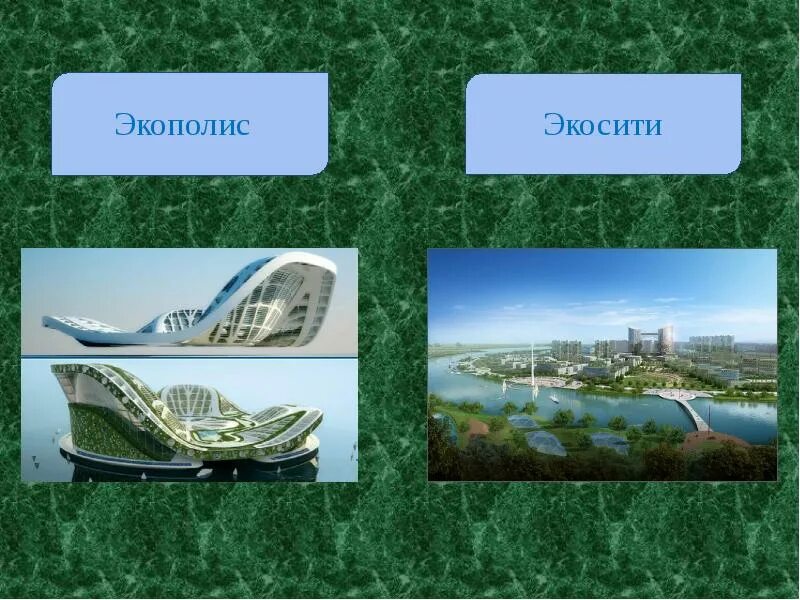 Экополис

Экосити